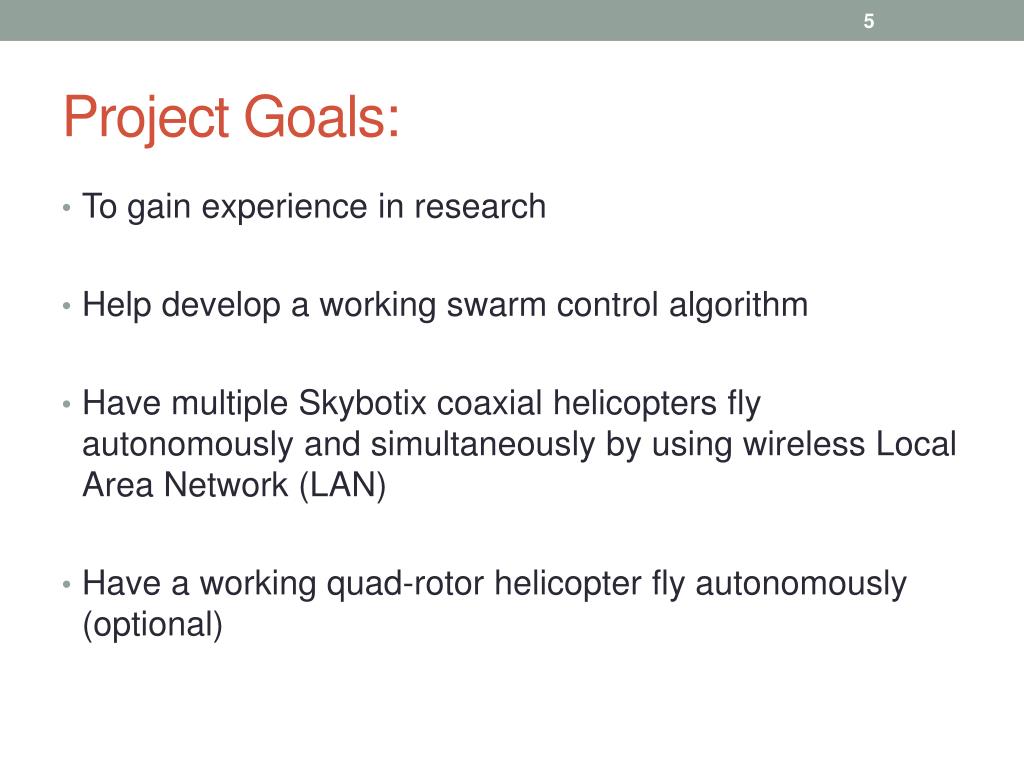 5

Project Goals:

• To gain experience in research

• Help develop a working swarm control algorithm

• Have multiple Skybotix coaxial helicopters fly autonomously and simultaneously by using wireless Local Area Network (LAN)

• Have a working quad-rotor helicopter fly autonomously (optional)